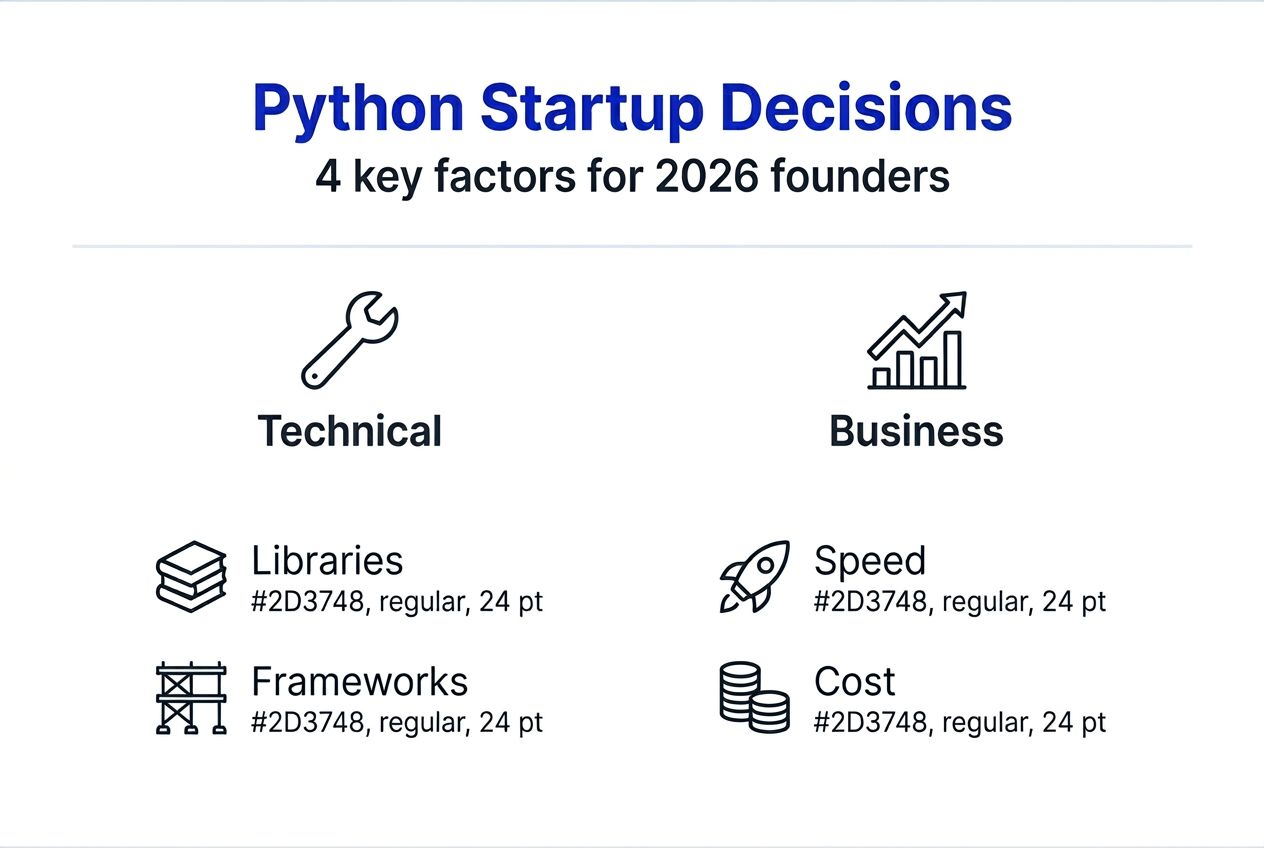 Python Startup Decisions
4 key factors for 2026 founders

Technical

Libraries
#2D3748, regular, 24 pt

Frameworks
#2D3748, regular, 24 pt

Business

Speed
#2D3748, regular, 24 pt

Cost
#2D3748, regular, 24 pt